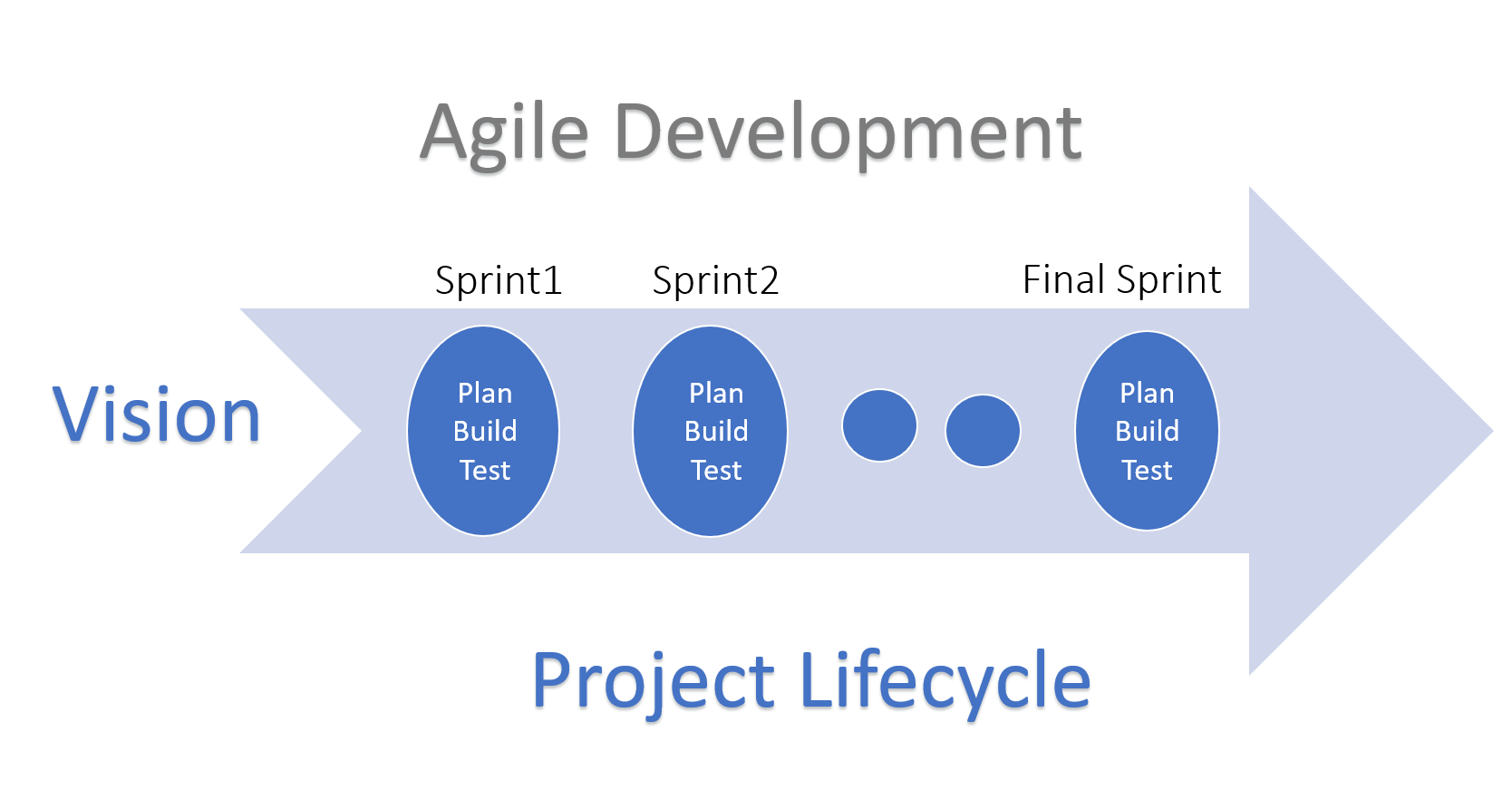 Agile Development

Sprint1

Sprint2

Final Sprint

Vision

Plan
Build
Test

Plan
Build
Test

Plan
Build
Test

Project Lifecycle